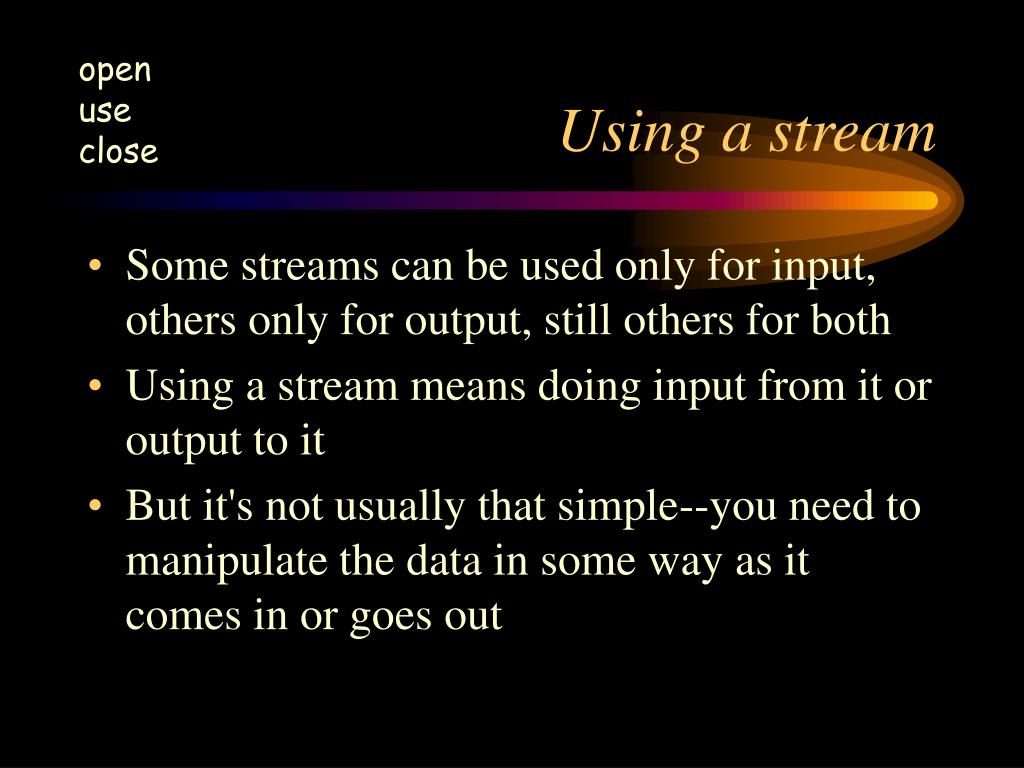 open
use
close

Using a stream

• Some streams can be used only for input, others only for output, still others for both
• Using a stream means doing input from it or output to it
• But it's not usually that simple--you need to manipulate the data in some way as it comes in or goes out